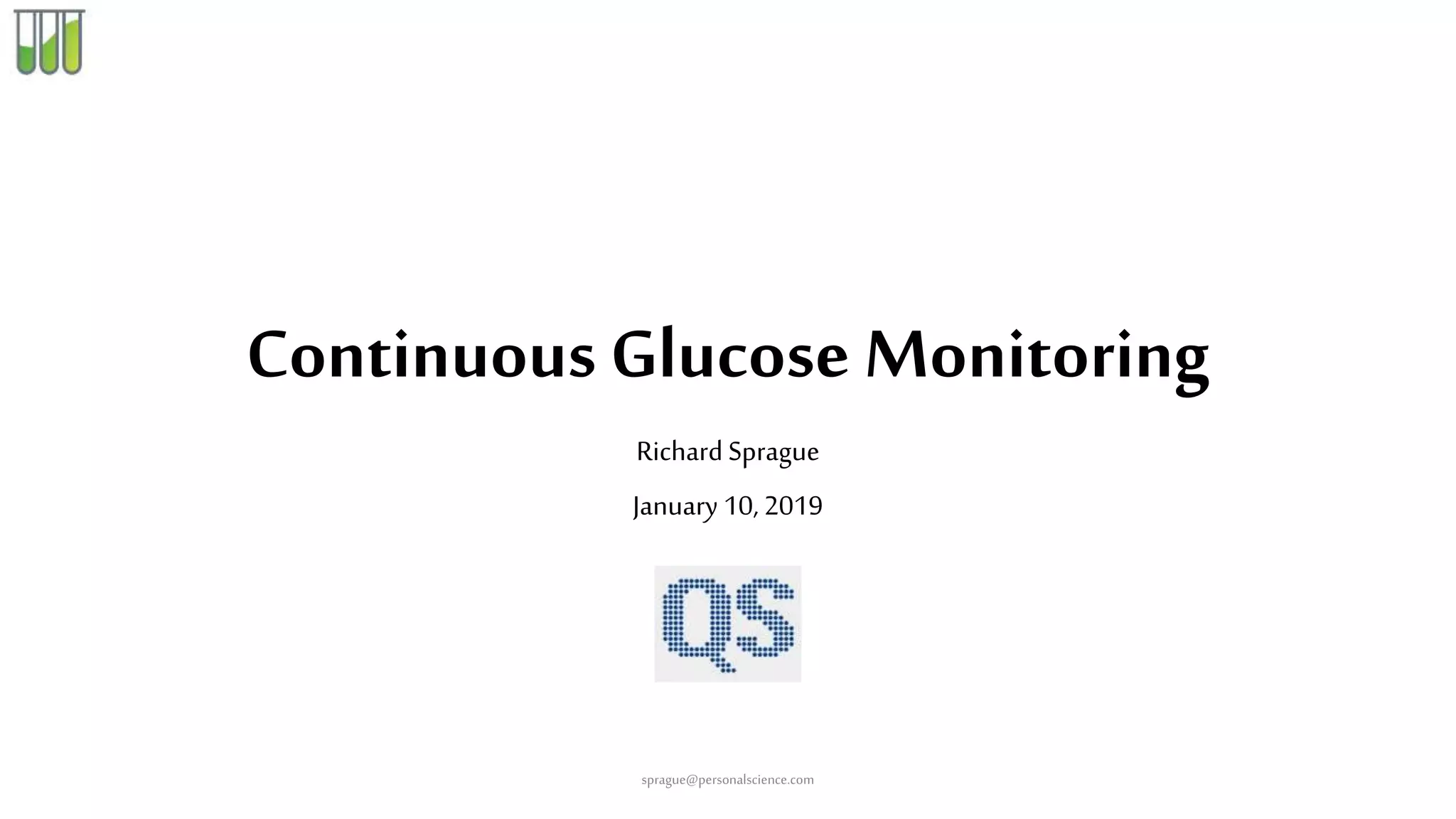 Continuous Glucose Monitoring

Richard Sprague

January 10, 2019

QS

sprague@personalscience.com